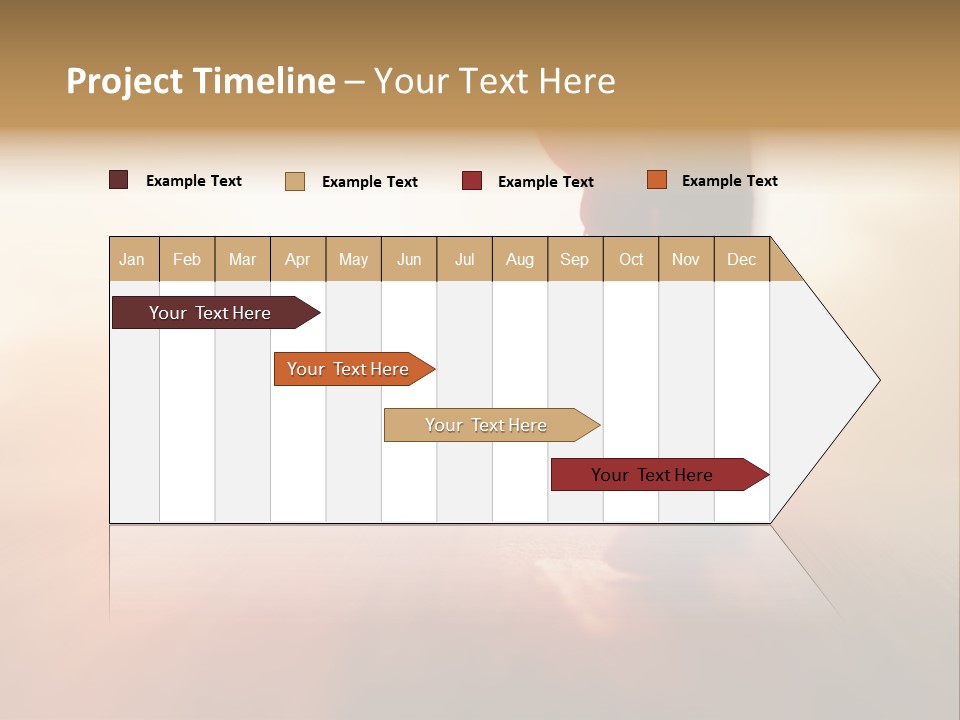 Project Timeline – Your Text Here

Example Text Example Text Example Text Example Text

| Jan | Feb | Mar | Apr | May | Jun | Jul | Aug | Sep | Oct | Nov | Dec |
|---|---|---|---|---|---|---|---|---|---|---|---|

Your Text Here

Your Text Here

Your Text Here

Your Text Here